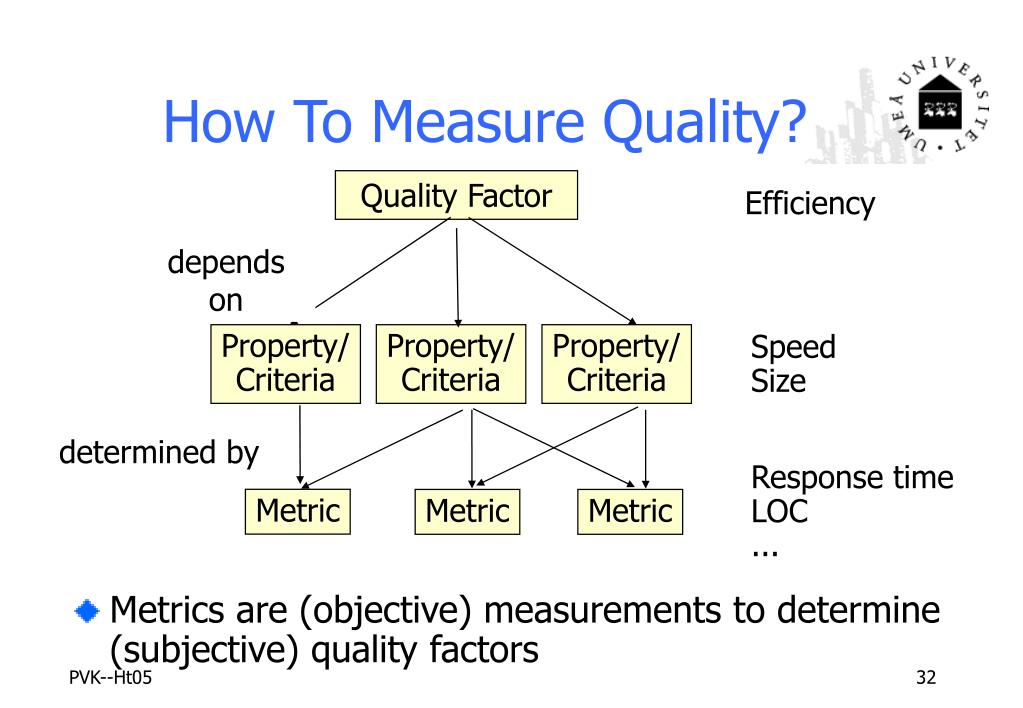 How To Measure Quality?

UMEÅ UNIVERSITET

Quality Factor

Efficiency

depends on

Property/ Criteria

Property/ Criteria

Property/ Criteria

Speed
Size

determined by

Metric

Metric

Metric

Response time
LOC
...

Metrics are (objective) measurements to determine (subjective) quality factors

PVK--Ht05

32